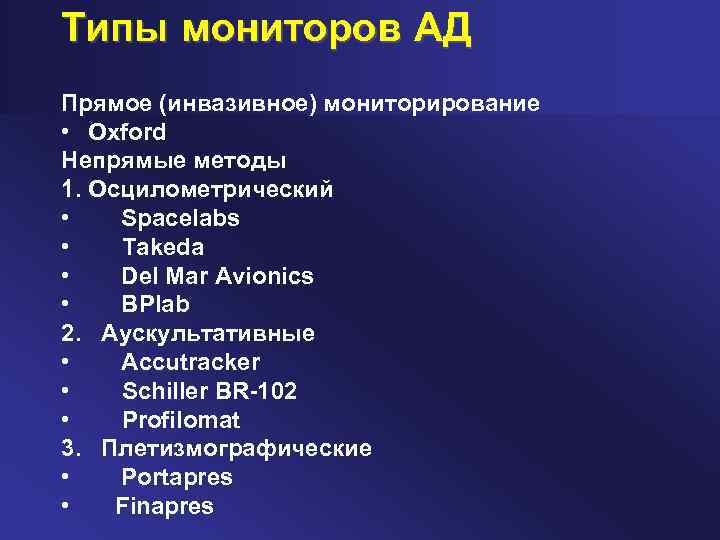 Типы мониторов АД

Прямое (инвазивное) мониторирование
• Oxford
Непрямые методы
1. Осцилометрический
• Spacelabs
• Takeda
• Del Mar Avionics
• BPlab
2. Аускультативные
• Accutracker
• Schiller BR-102
• Profilomat
3. Плетизмографические
• Portapres
• Finapres